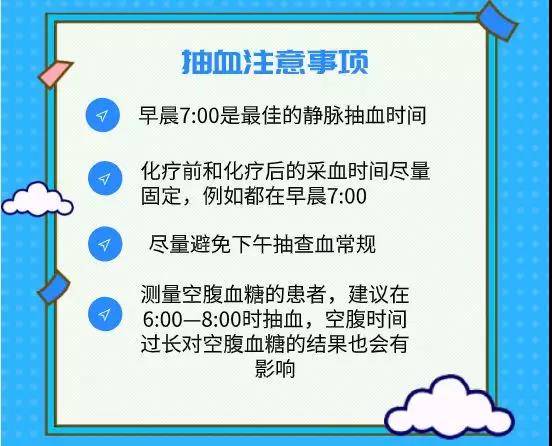 抽血注意事项

早晨7:00是最佳的静脉抽血时间

化疗前和化疗后的采血时间尽量固定，例如都在早晨7:00

尽量避免下午抽查血常规

测量空腹血糖的患者，建议在6:00—8:00时抽血，空腹时间过长对空腹血糖的结果也会有影响